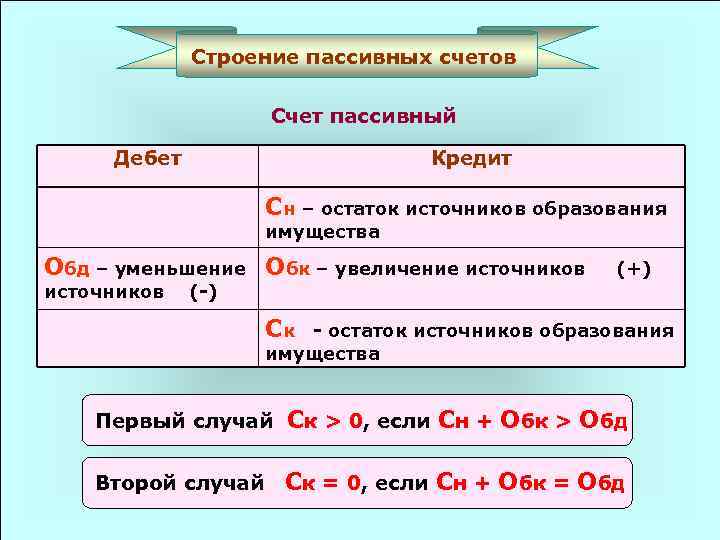 Строение пассивных счетов

Счет пассивный

| Дебет | Кредит |
|---|---|
| | Сн – остаток источников образования имущества |
| Обд – уменьшение источников (-) | Обк – увеличение источников (+) |
| | Ск - остаток источников образования имущества |

Первый случай Ск > 0, если Сн + Обк > Обд

Второй случай Ск = 0, если Сн + Обк = Обд